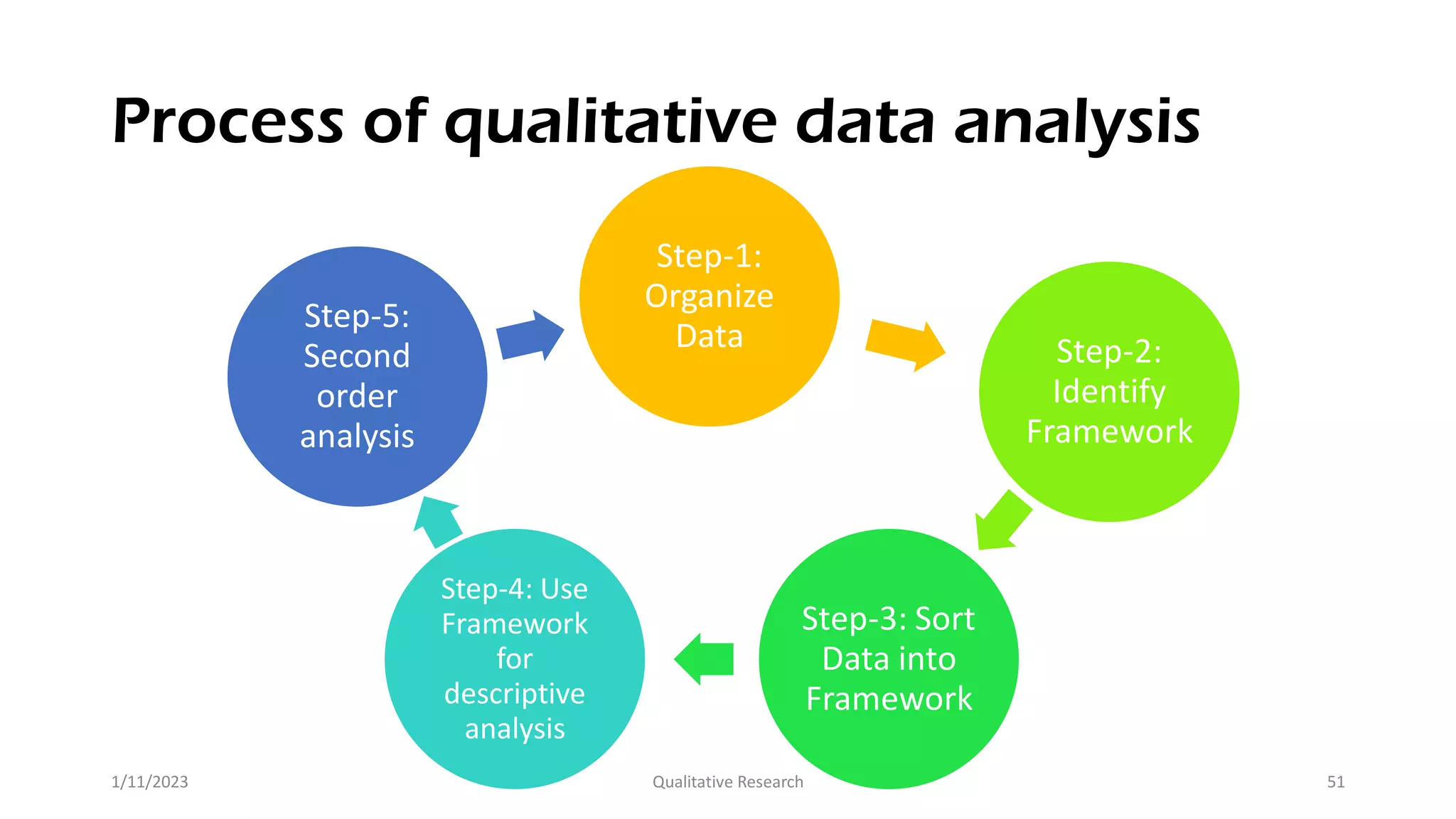 Process of qualitative data analysis

Step-1: Organize Data

Step-2: Identify Framework

Step-3: Sort Data into Framework

Step-4: Use Framework for descriptive analysis

Step-5: Second order analysis

1/11/2023

Qualitative Research

51